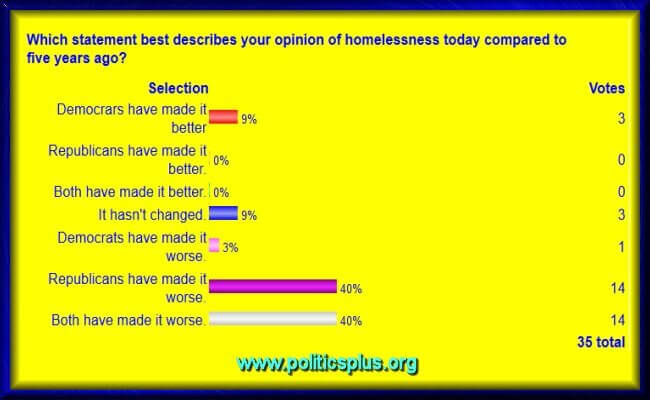 Which statement best describes your opinion of homelessness today compared to five years ago?

| Selection | | Votes |
|---|---|---|
| Democrars have made it better | 9% | 3 |
| Republicans have made it better. | 0% | 0 |
| Both have made it better. | 0% | 0 |
| It hasn't changed. | 9% | 3 |
| Democrats have made it worse. | 3% | 1 |
| Republicans have made it worse. | 40% | 14 |
| Both have made it worse. | 40% | 14 |
| | | 35 total |

www.politicsplus.org